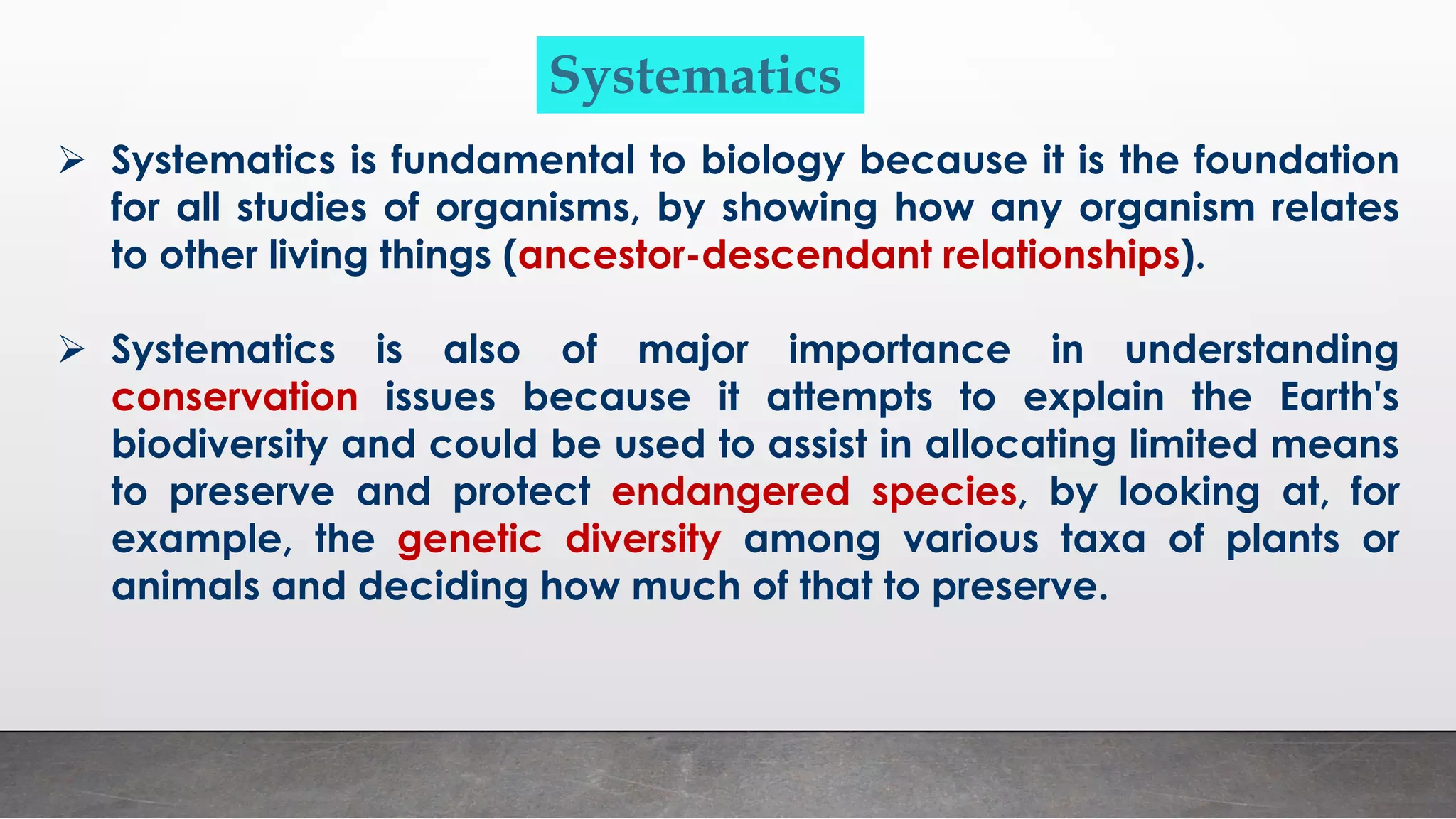 Systematics

➢ Systematics is fundamental to biology because it is the foundation for all studies of organisms, by showing how any organism relates to other living things (ancestor-descendant relationships).

➢ Systematics is also of major importance in understanding conservation issues because it attempts to explain the Earth's biodiversity and could be used to assist in allocating limited means to preserve and protect endangered species, by looking at, for example, the genetic diversity among various taxa of plants or animals and deciding how much of that to preserve.